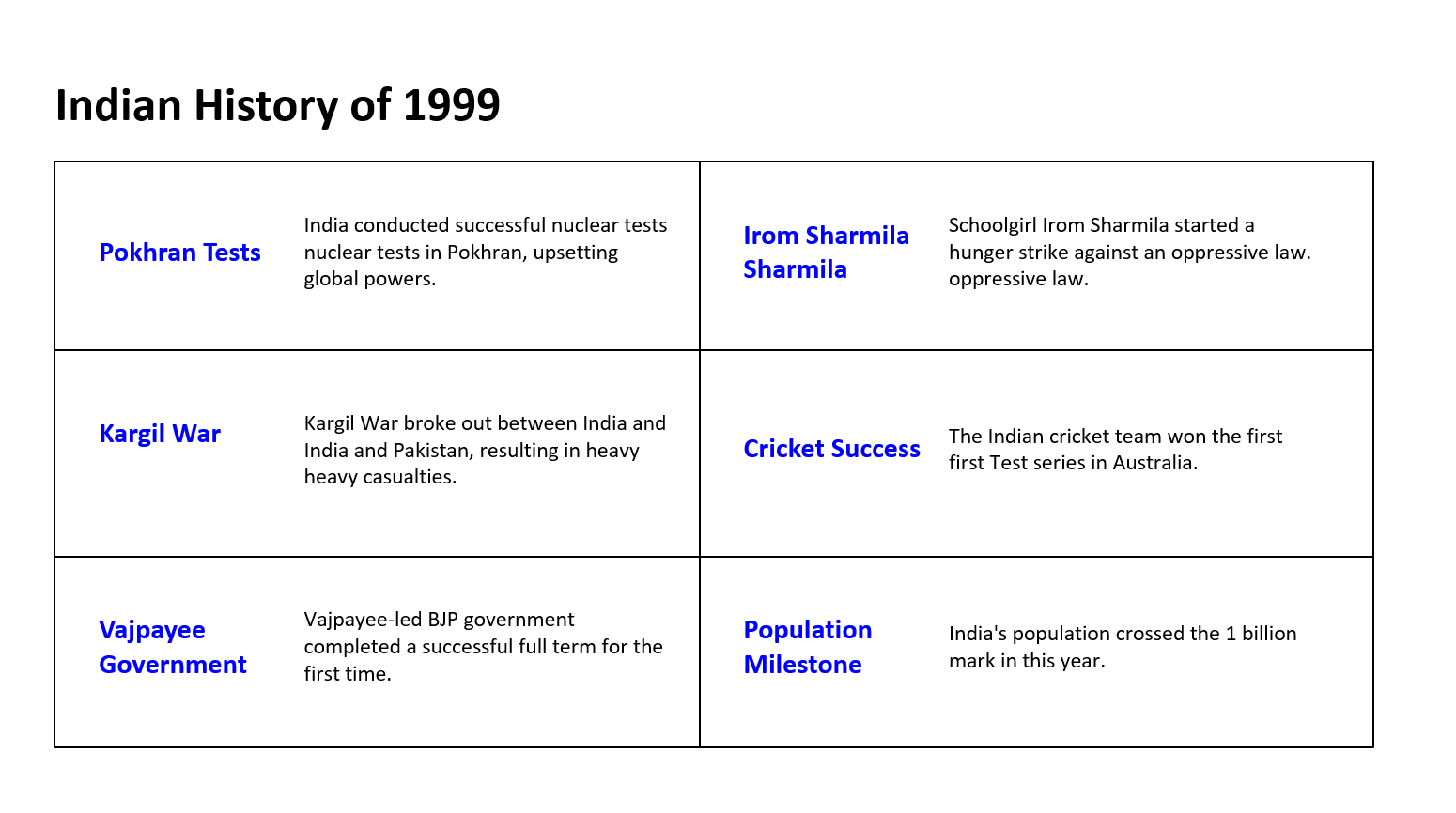 Indian History of 1999

| | | | |
|---|---|---|---|
| Pokhran Tests | India conducted successful nuclear tests nuclear tests in Pokhran, upsetting global powers. | Irom Sharmila Sharmila | Schoolgirl Irom Sharmila started a hunger strike against an oppressive law. oppressive law. |
| Kargil War | Kargil War broke out between India and India and Pakistan, resulting in heavy heavy casualties. | Cricket Success | The Indian cricket team won the first first Test series in Australia. |
| Vajpayee Government | Vajpayee-led BJP government completed a successful full term for the first time. | Population Milestone | India's population crossed the 1 billion mark in this year. |